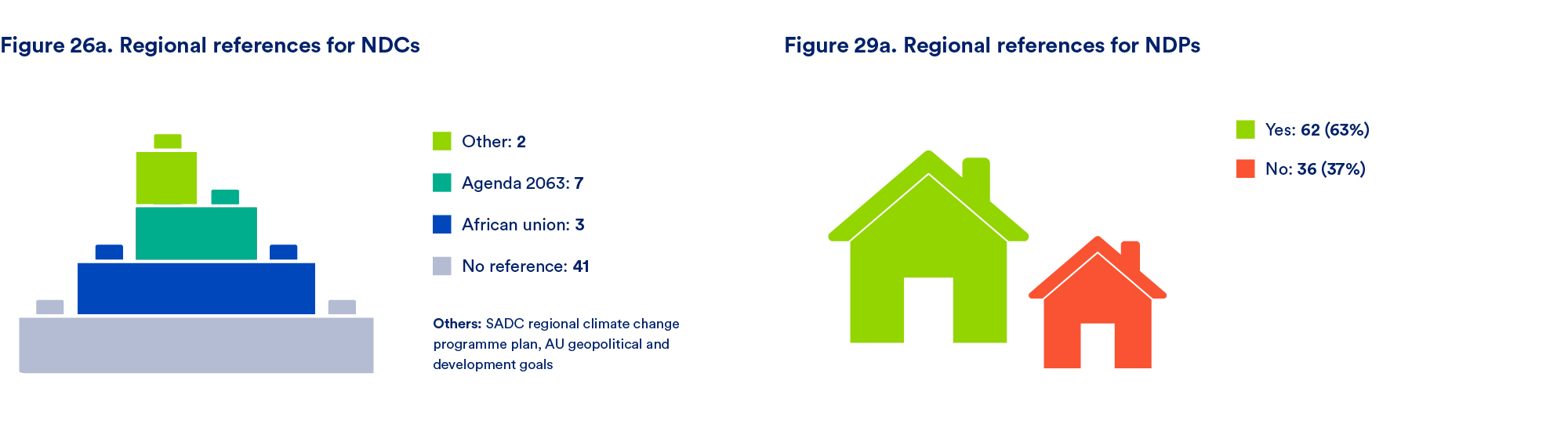 Figure 26a. Regional references for NDCs

Other: 2

Agenda 2063: 7

African union: 3

No reference: 41

Others: SADC regional climate change programme plan, AU geopolitical and development goals

Figure 29a. Regional references for NDPs

Yes: 62 (63%)

No: 36 (37%)